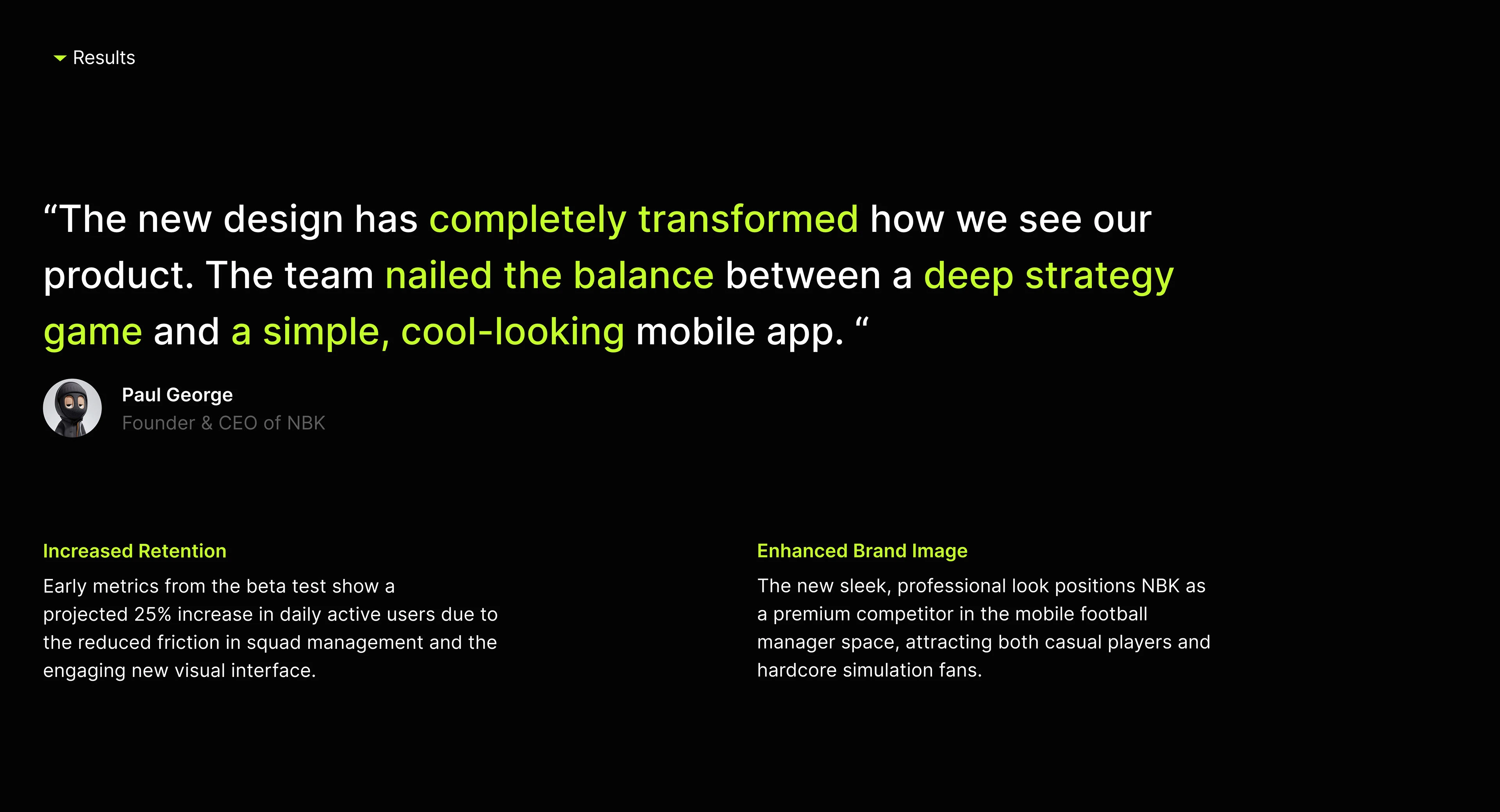 Results

“The new design has completely transformed how we see our product. The team nailed the balance between a deep strategy game and a simple, cool-looking mobile app. “

Paul George
Founder & CEO of NBK

Increased Retention
Early metrics from the beta test show a projected 25% increase in daily active users due to the reduced friction in squad management and the engaging new visual interface.

Enhanced Brand Image
The new sleek, professional look positions NBK as a premium competitor in the mobile football manager space, attracting both casual players and hardcore simulation fans.